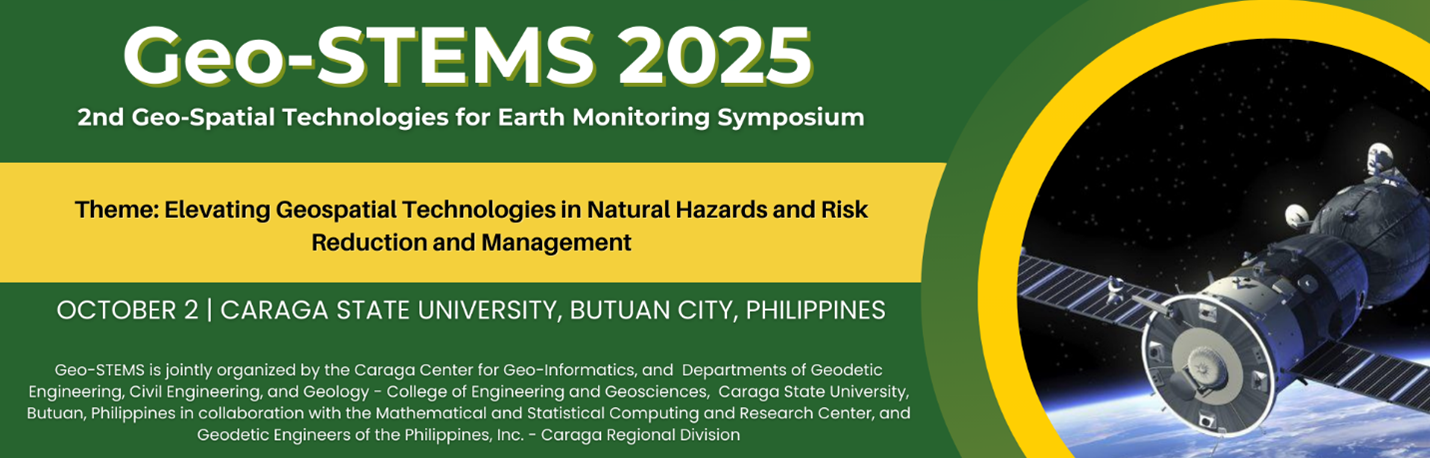 Geo-STEMS 2025
2nd Geo-Spatial Technologies for Earth Monitoring Symposium

Theme: Elevating Geospatial Technologies in Natural Hazards and Risk Reduction and Management

OCTOBER 2 | CARAGA STATE UNIVERSITY, BUTUAN CITY, PHILIPPINES

Geo-STEMS is jointly organized by the Caraga Center for Geo-Informatics, and Departments of Geodetic Engineering, Civil Engineering, and Geology - College of Engineering and Geosciences, Caraga State University, Butuan, Philippines in collaboration with the Mathematical and Statistical Computing and Research Center, and Geodetic Engineers of the Philippines, Inc. - Caraga Regional Division